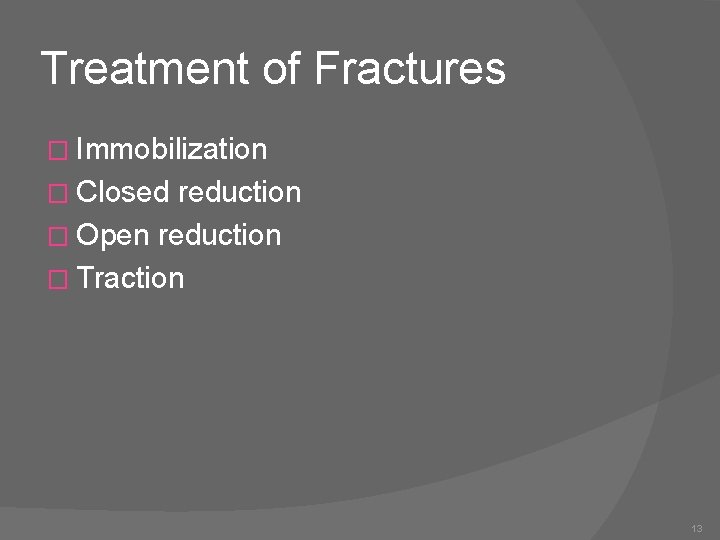 Treatment of Fractures

Immobilization
Closed reduction
Open reduction
Traction

13